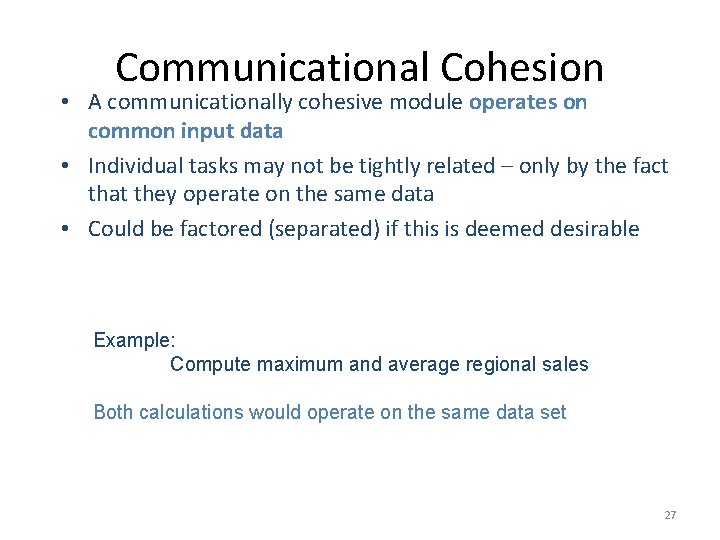 Communicational Cohesion

• A communicationally cohesive module operates on common input data

• Individual tasks may not be tightly related – only by the fact that they operate on the same data

• Could be factored (separated) if this is deemed desirable

Example:

Compute maximum and average regional sales

Both calculations would operate on the same data set

27